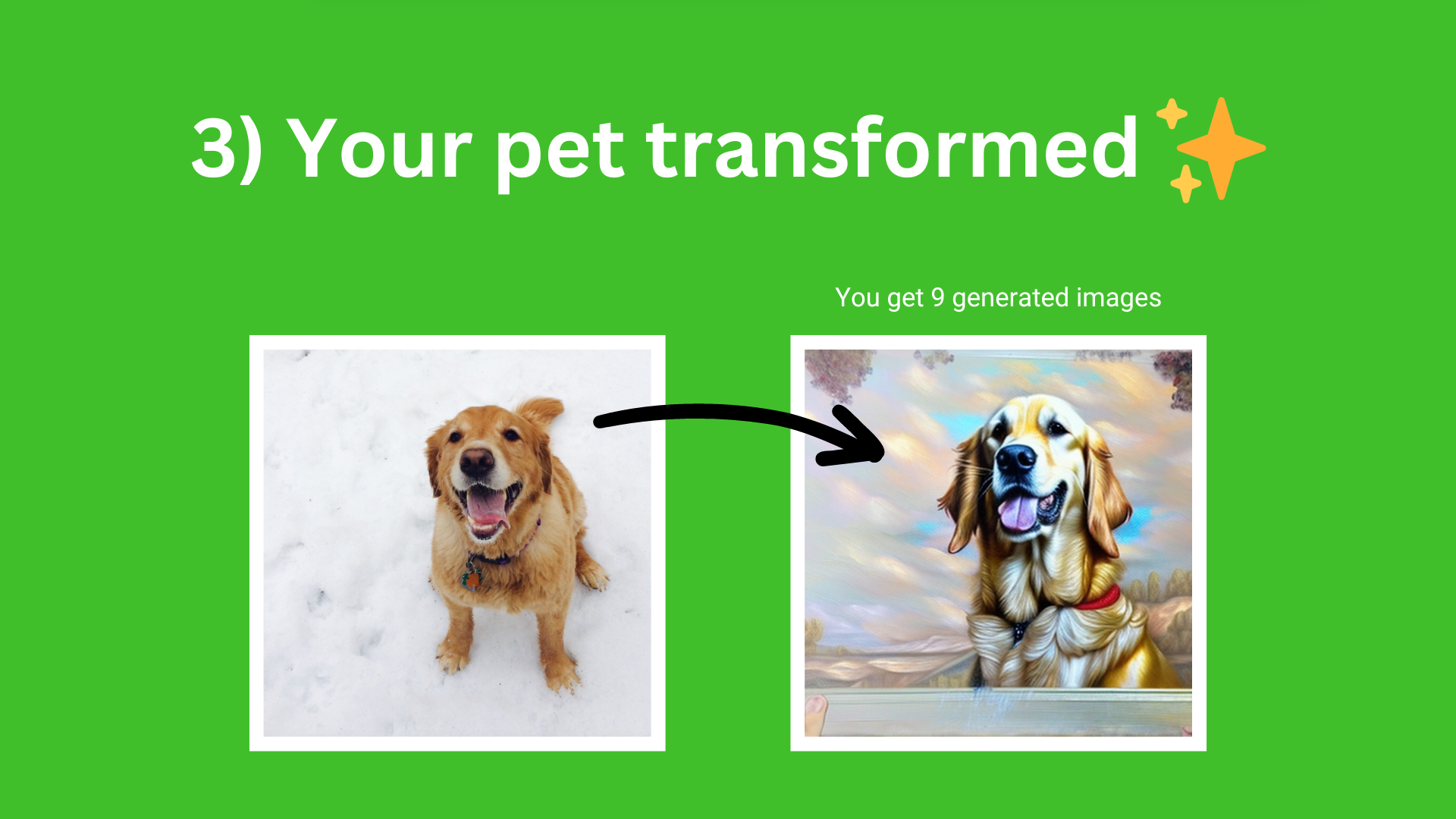 3) Your pet transformed ✨

You get 9 generated images